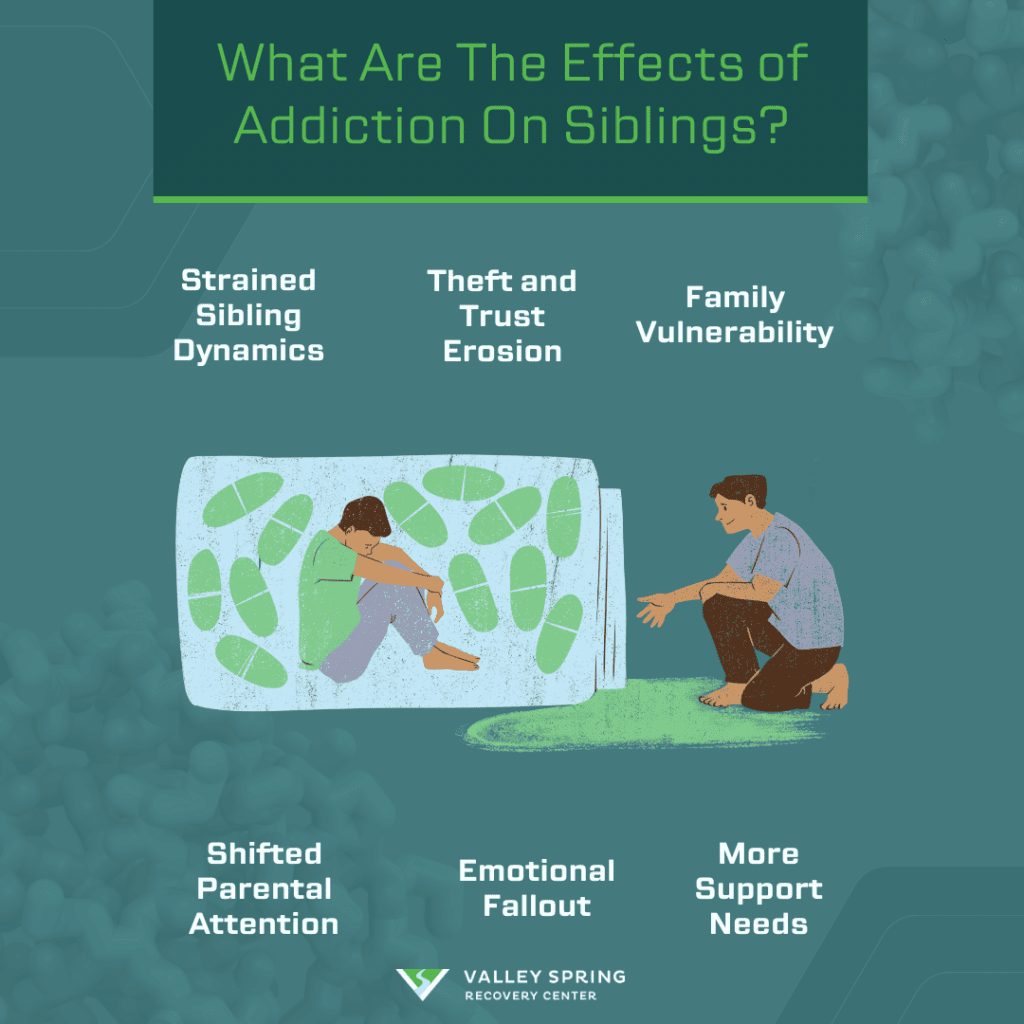 What Are The Effects of Addiction On Siblings?

Strained Sibling Dynamics

Theft and Trust Erosion

Family Vulnerability

Shifted Parental Attention

Emotional Fallout

More Support Needs

VALLEY SPRING
RECOVERY CENTER